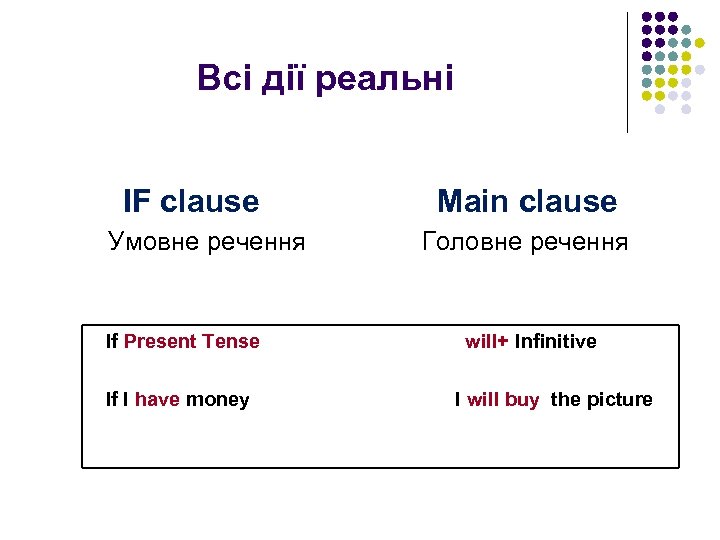 Всі дії реальні

IF clause
Умовне речення

Main clause
Головне речення

If Present Tense will+ Infinitive

If I have money I will buy the picture